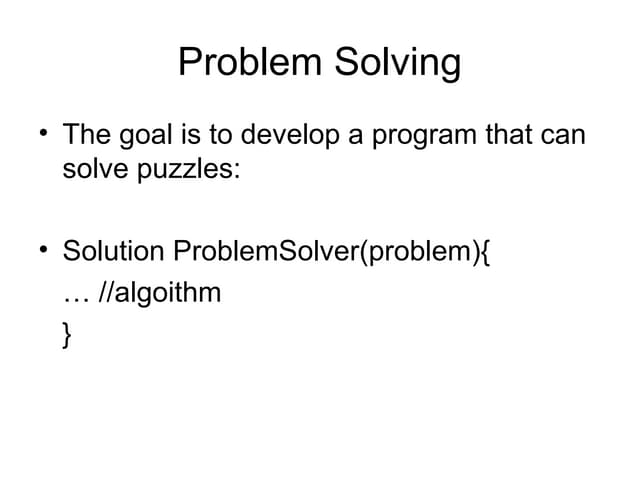 Problem Solving

• The goal is to develop a program that can solve puzzles:

• Solution ProblemSolver(problem){
… //algoithm
}